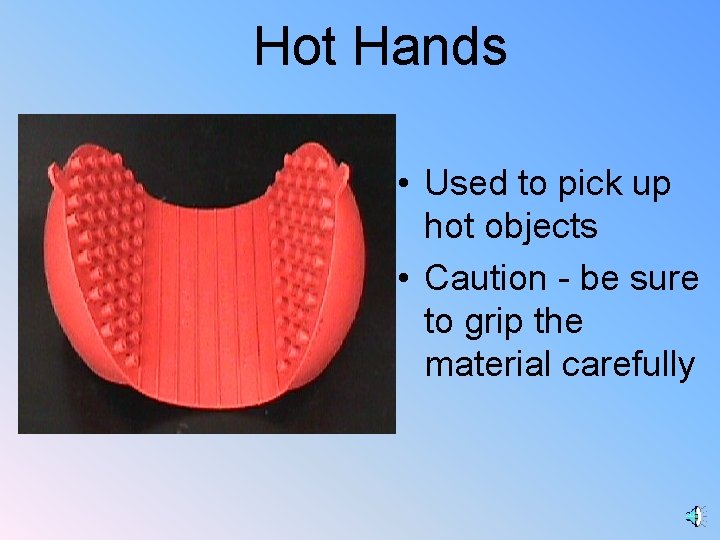 Hot Hands

• Used to pick up hot objects
• Caution - be sure to grip the material carefully